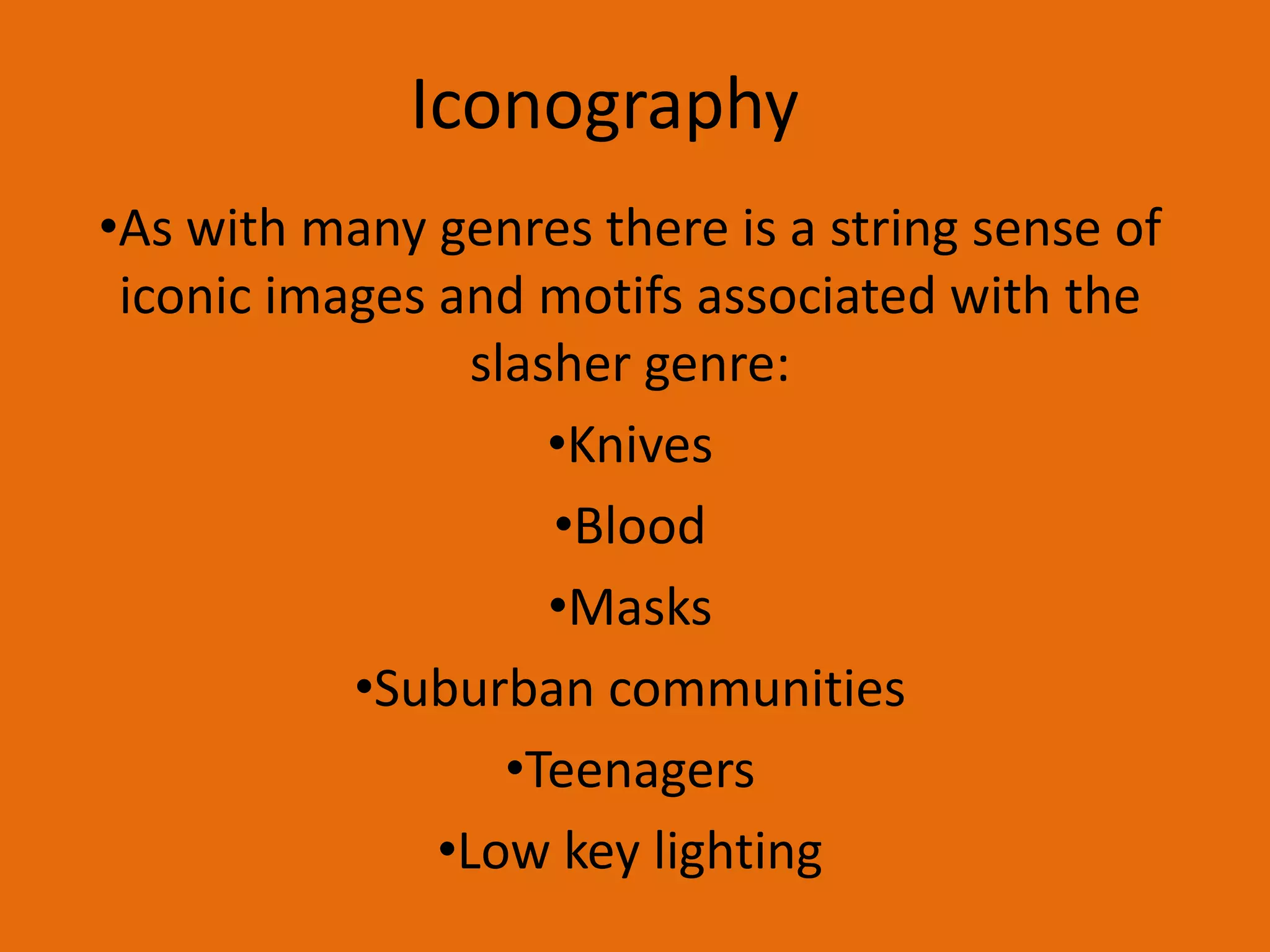 Iconography

•As with many genres there is a string sense of iconic images and motifs associated with the slasher genre:

•Knives

•Blood

•Masks

•Suburban communities

•Teenagers

•Low key lighting